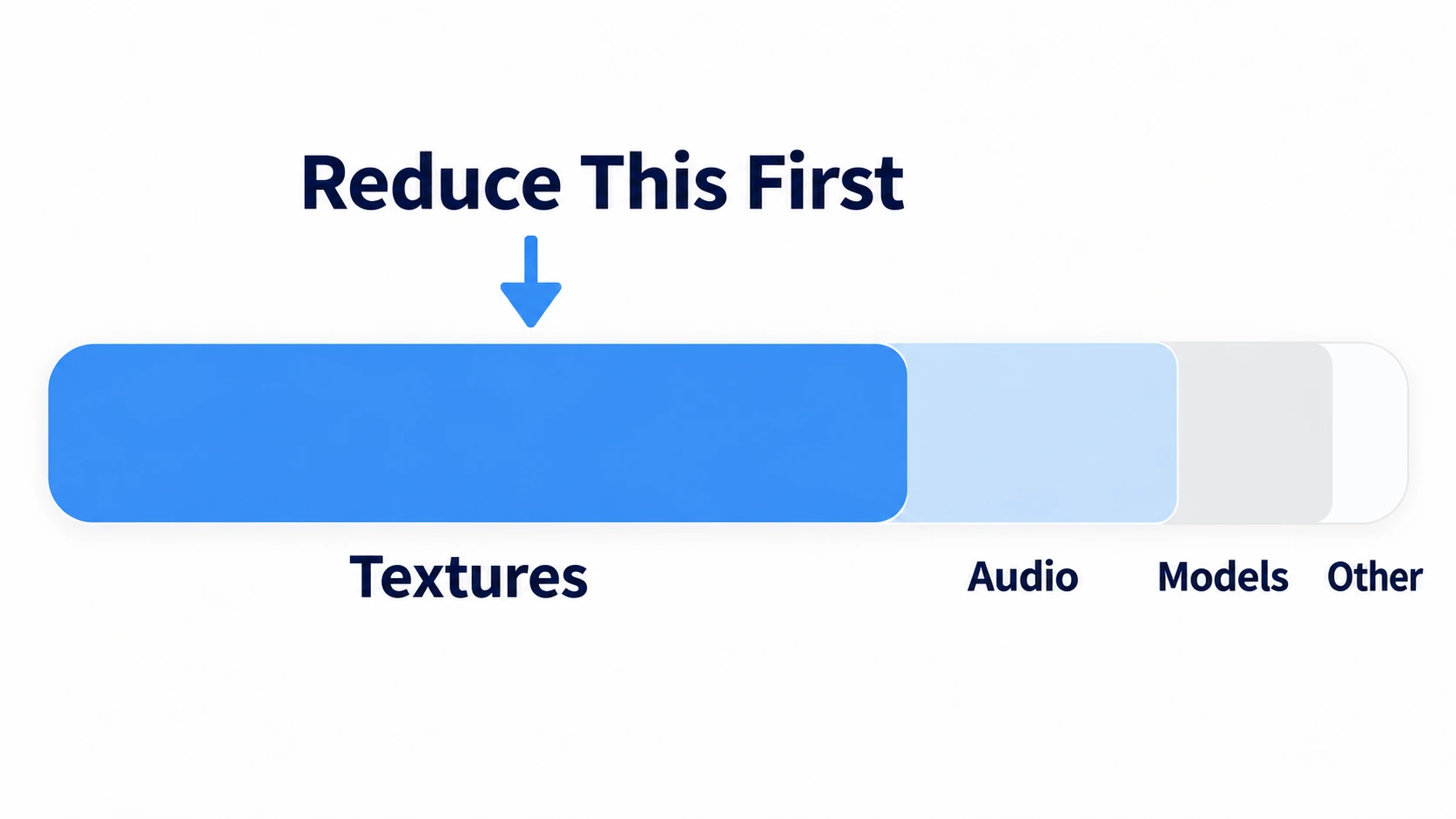 Reduce This First

Textures

Audio

Models

Other